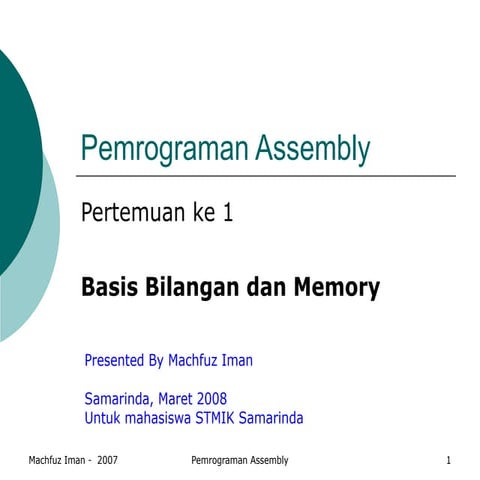 Pemrograman Assembly

Pertemuan ke 1

Basis Bilangan dan Memory

Presented By Machfuz Iman

Samarinda, Maret 2008
Untuk mahasiswa STMIK Samarinda

Machfuz Iman - 2007 Pemrograman Assembly 1